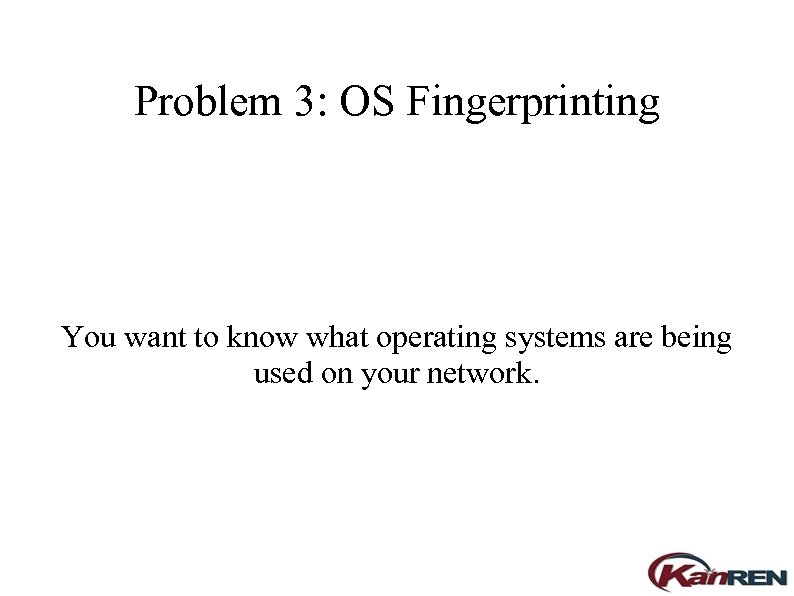 Problem 3: OS Fingerprinting

You want to know what operating systems are being used on your network.

KanREN